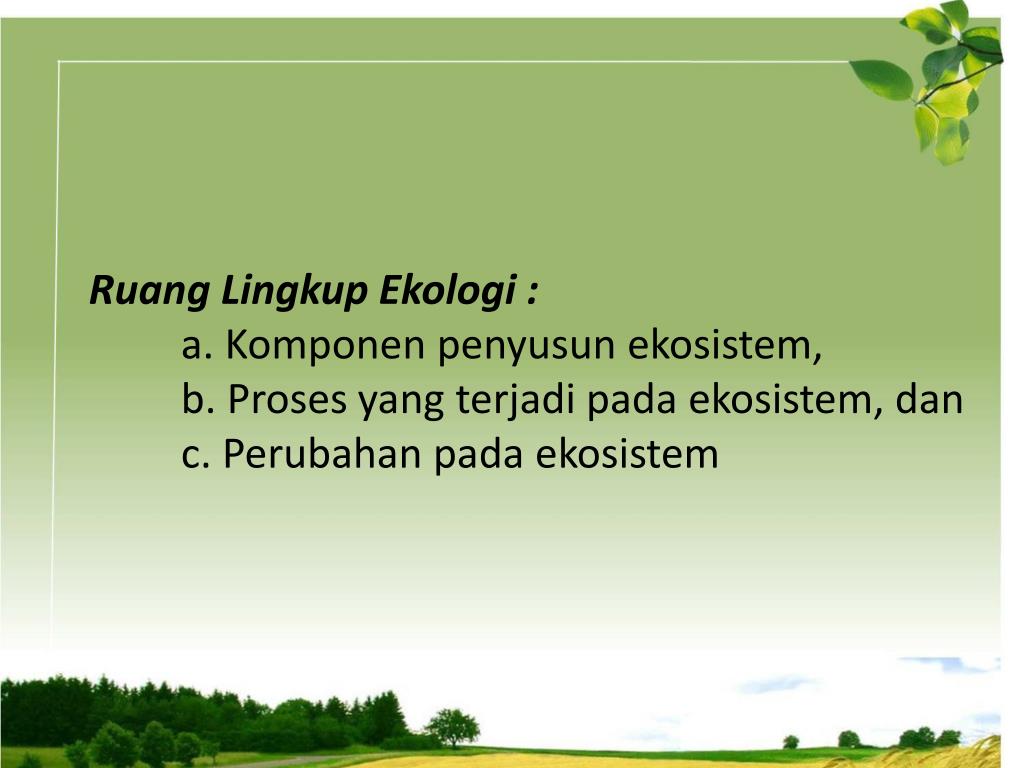 Ruang Lingkup Ekologi :
a. Komponen penyusun ekosistem,
b. Proses yang terjadi pada ekosistem, dan
c. Perubahan pada ekosistem